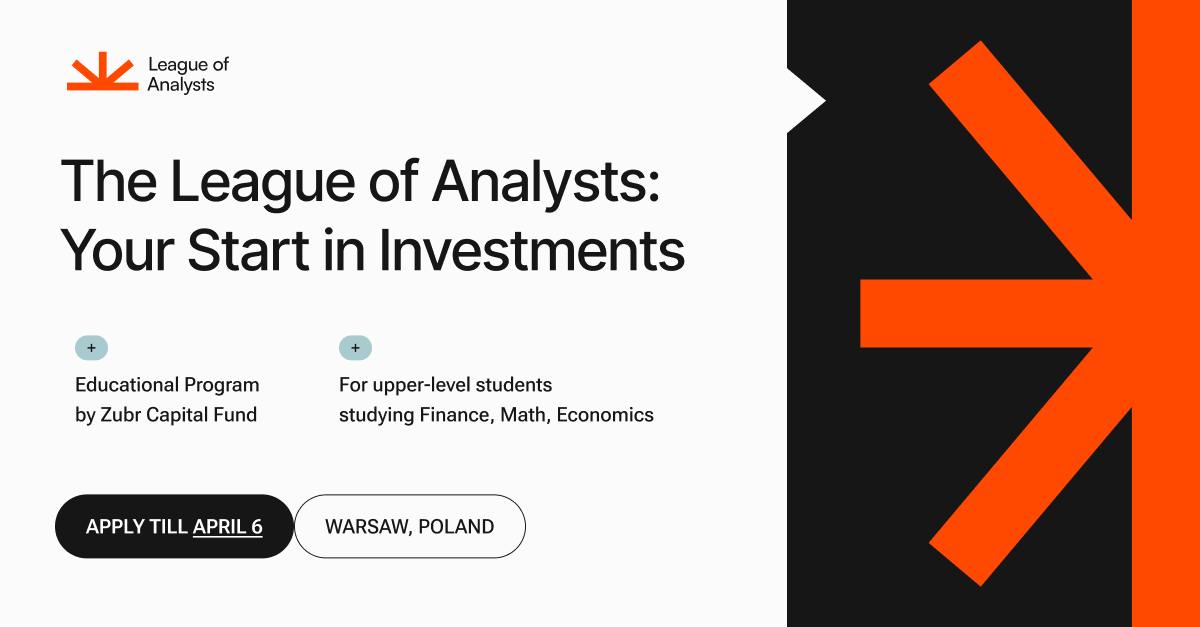 League of Analysts

The League of Analysts: Your Start in Investments

+

Educational Program by Zubr Capital Fund

+

For upper-level students studying Finance, Math, Economics

APPLY TILL APRIL 6

WARSAW, POLAND